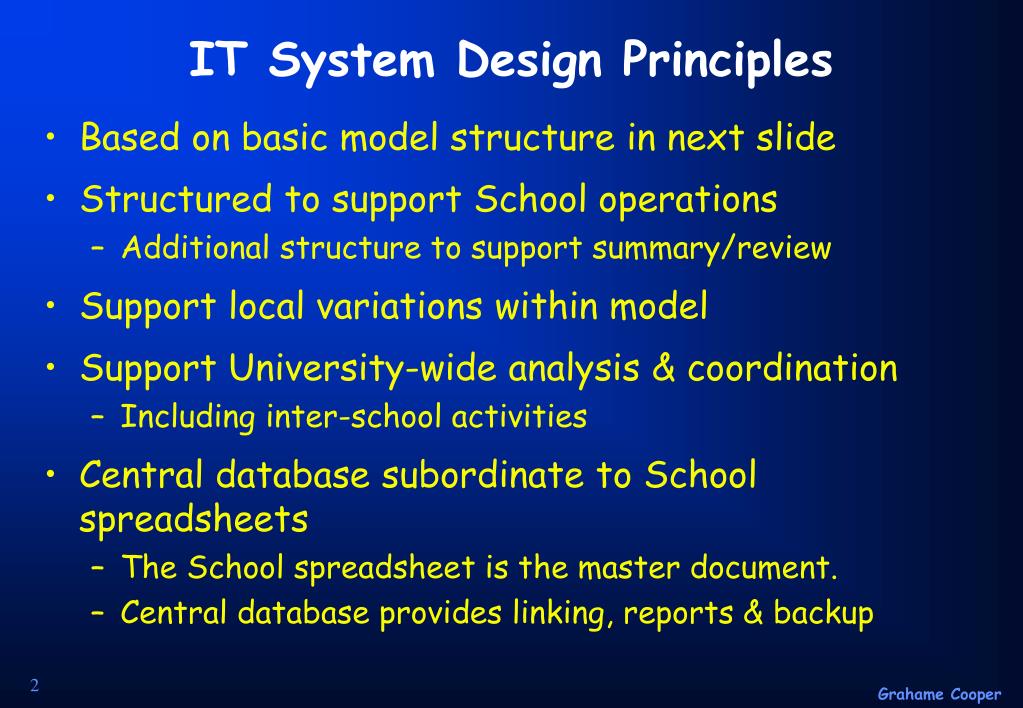 IT System Design Principles

• Based on basic model structure in next slide
• Structured to support School operations
– Additional structure to support summary/review
• Support local variations within model
• Support University-wide analysis & coordination
– Including inter-school activities
• Central database subordinate to School spreadsheets
– The School spreadsheet is the master document.
– Central database provides linking, reports & backup

2

Grahame Cooper